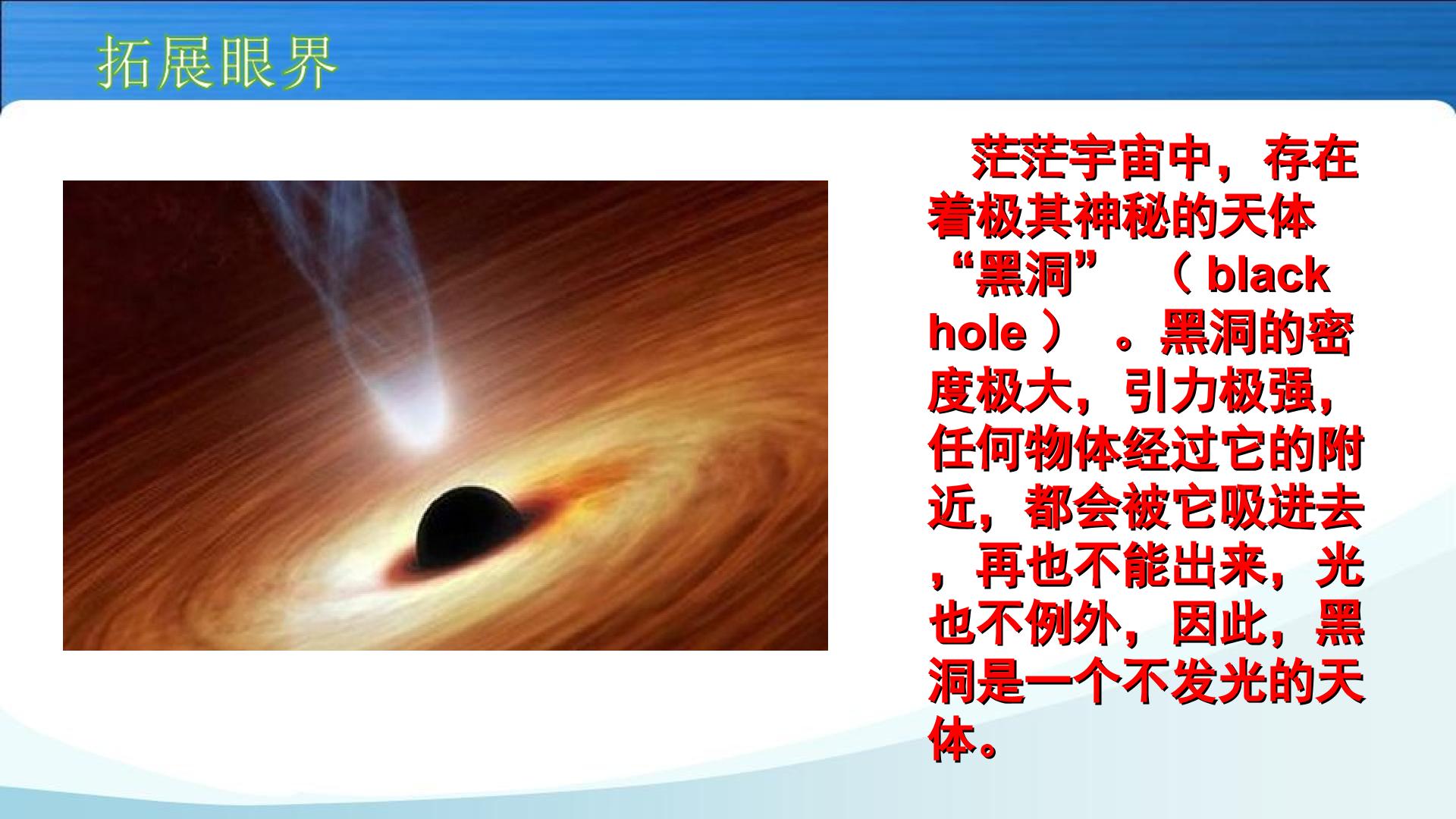 拓展眼界

茫茫宇宙中，存在着极其神秘的天体“黑洞”（ black hole ）。黑洞的密度极大，引力极强，任何物体经过它的附近，都会被它吸进去，再也不能出来，光也不例外，因此，黑洞是一个不发光的天体。